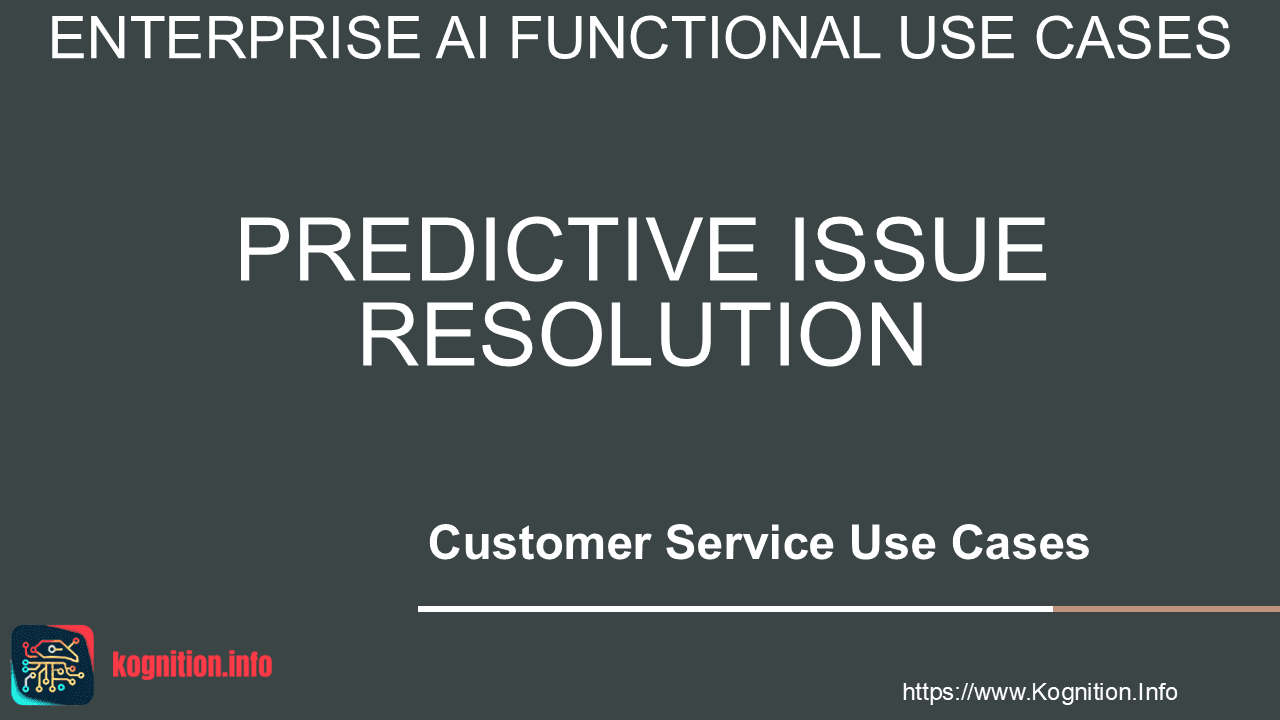 ENTERPRISE AI FUNCTIONAL USE CASES

PREDICTIVE ISSUE RESOLUTION

Customer Service Use Cases

kognition.info

https://www.Kognition.Info